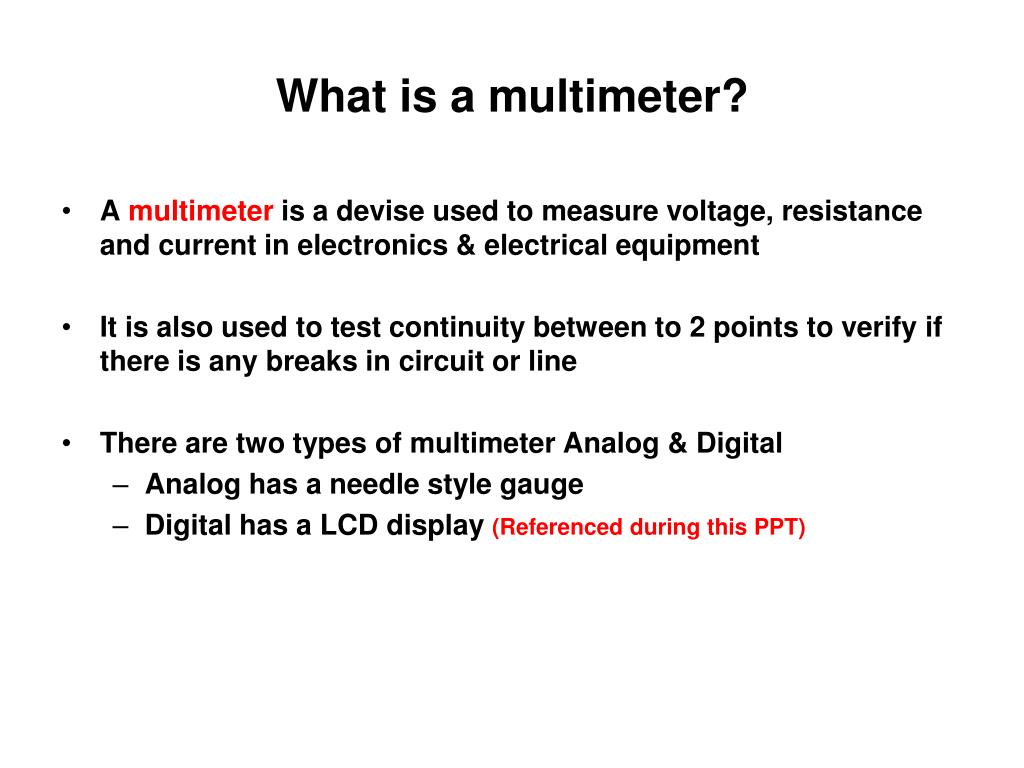 What is a multimeter?

• A multimeter is a devise used to measure voltage, resistance and current in electronics & electrical equipment

• It is also used to test continuity between to 2 points to verify if there is any breaks in circuit or line

• There are two types of multimeter Analog & Digital
  – Analog has a needle style gauge
  – Digital has a LCD display (Referenced during this PPT)